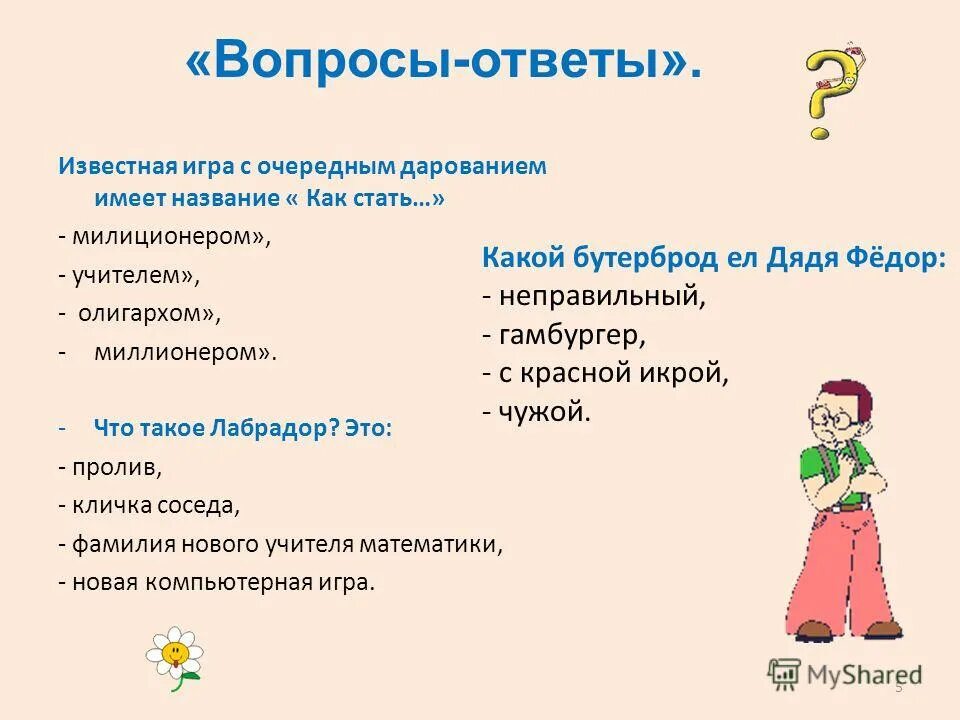 «Вопросы-ответы».

Известная игра с очередным дарованием имеет название « Как стать…»
- милиционером»,
- учителем»,
- олигархом»,
- миллионером».

- Что такое Лабрадор? Это:
- пролив,
- кличка соседа,
- фамилия нового учителя математики,
- новая компьютерная игра.

Какой бутерброд ел Дядя Фёдор:
- неправильный,
- гамбургер,
- с красной икрой,
- чужой.

MyShared

5